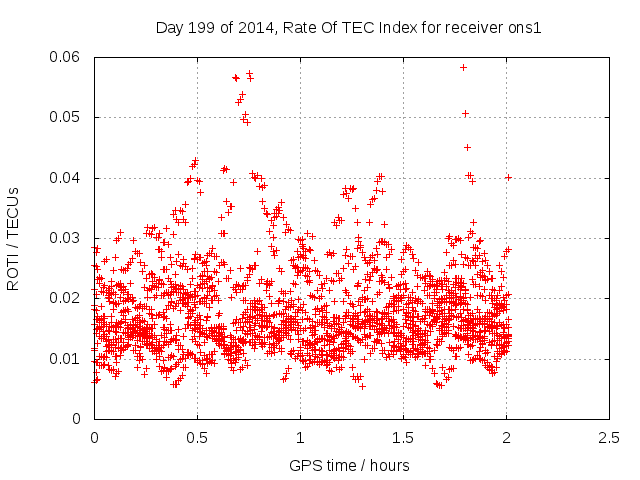 Day 199 of 2014, Rate Of TEC Index for receiver ons1

ROTI / TECUs

0.06
0.05
0.04
0.03
0.02
0.01
0

0
0.5
1
1.5
2
2.5

GPS time / hours